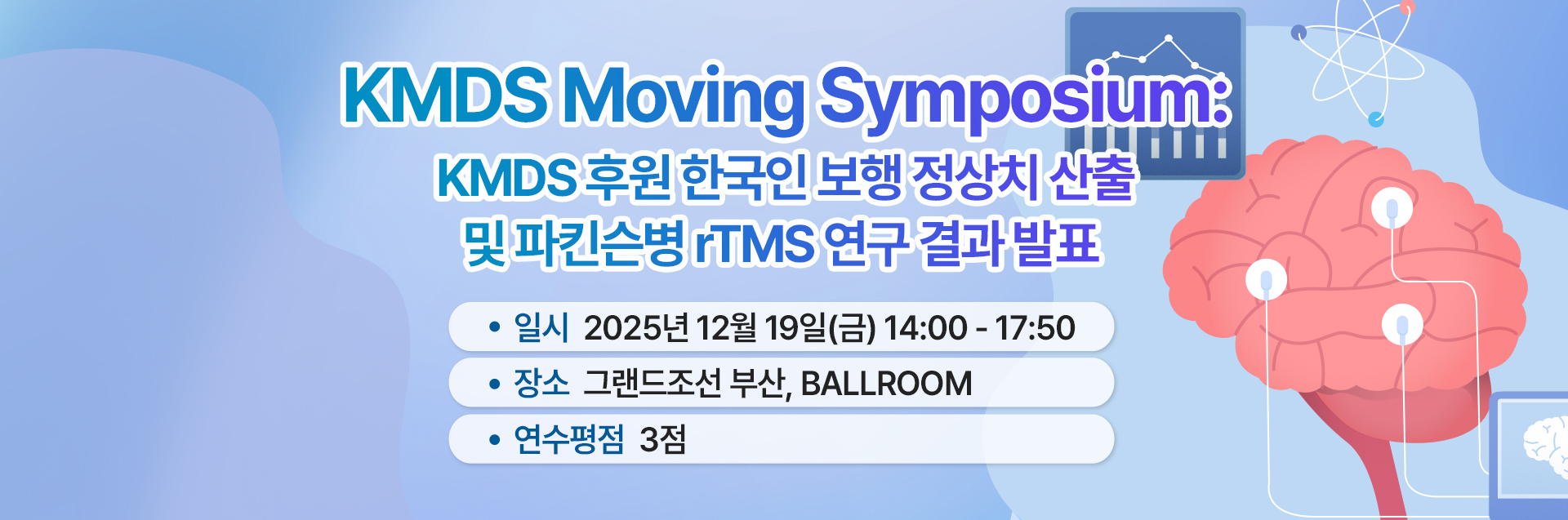 KMDS Moving Symposium:
KMDS 후원 한국인 보행 정상치 산출 및 파킨슨병 rTMS 연구 결과 발표

• 일시 2025년 12월 19일(금) 14:00 - 17:50
• 장소 그랜드조선 부산, BALLROOM
• 연수평점 3점